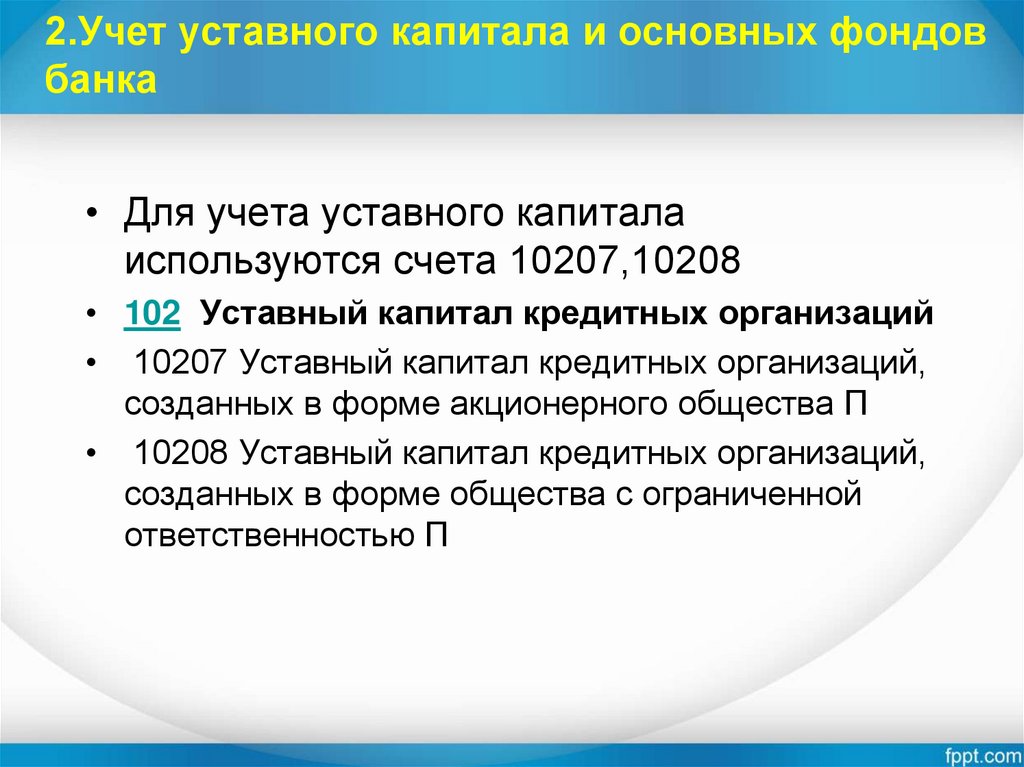 2.Учет уставного капитала и основных фондов банка

• Для учета уставного капитала используются счета 10207,10208

• 102 Уставный капитал кредитных организаций

• 10207 Уставный капитал кредитных организаций, созданных в форме акционерного общества П

• 10208 Уставный капитал кредитных организаций, созданных в форме общества с ограниченной ответственностью П

fppt.com